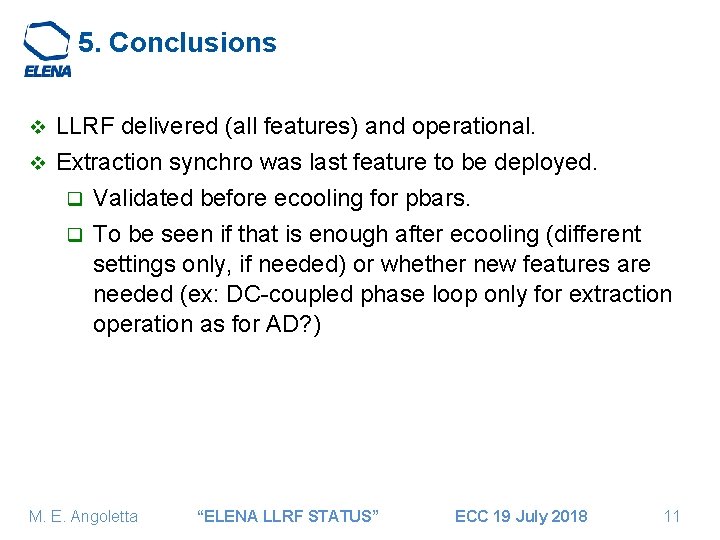 ELENA

5. Conclusions

❖ LLRF delivered (all features) and operational.
❖ Extraction synchro was last feature to be deployed.
❑ Validated before ecooling for pbars.
❑ To be seen if that is enough after ecooling (different settings only, if needed) or whether new features are needed (ex: DC-coupled phase loop only for extraction operation as for AD?)

M. E. Angoletta “ELENA LLRF STATUS” ECC 19 July 2018 11